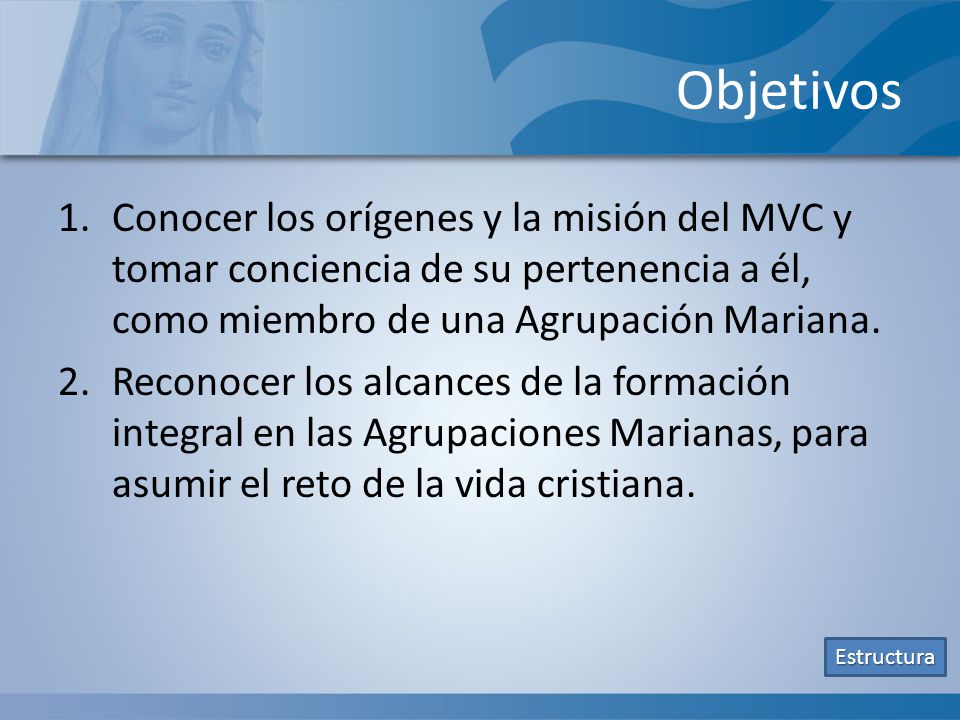 Objetivos

1. Conocer los orígenes y la misión del MVC y tomar conciencia de su pertenencia a él, como miembro de una Agrupación Mariana.

2. Reconocer los alcances de la formación integral en las Agrupaciones Marianas, para asumir el reto de la vida cristiana.

Estructura